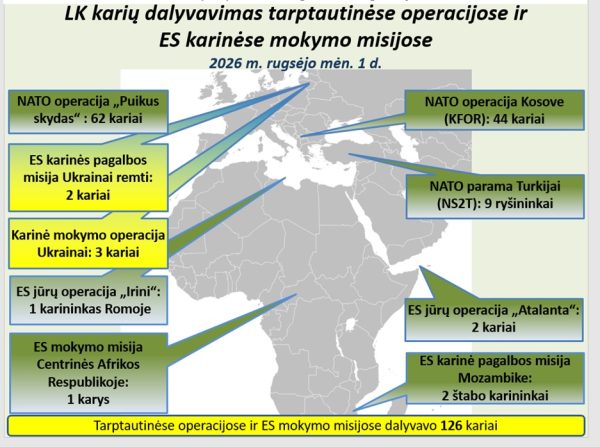 LK karių dalyvavimas tarptautinėse operacijose ir ES karinėse mokymo misijose
2026 m. rugsėjo mėn. 1 d.

NATO operacija „Puikus skydas“ : 62 kariai

ES karinės pagalbos misija Ukrainai remti: 2 kariai

Karinė mokymo operacija Ukrainai: 3 kariai

ES jūrų operacija „Irini“: 1 karininkas Romoje

ES mokymo misija Centrinės Afrikos Respublikoje: 1 karys

NATO operacija Kosove (KFOR): 44 kariai

NATO parama Turkijai (NS2T): 9 ryšininkai

ES jūrų operacija „Atalanta“: 2 kariai

ES karinė pagalbos misija Mozambike: 2 štabo karininkai

Tarptautinėse operacijose ir ES mokymo misijose dalyvavo 126 kariai